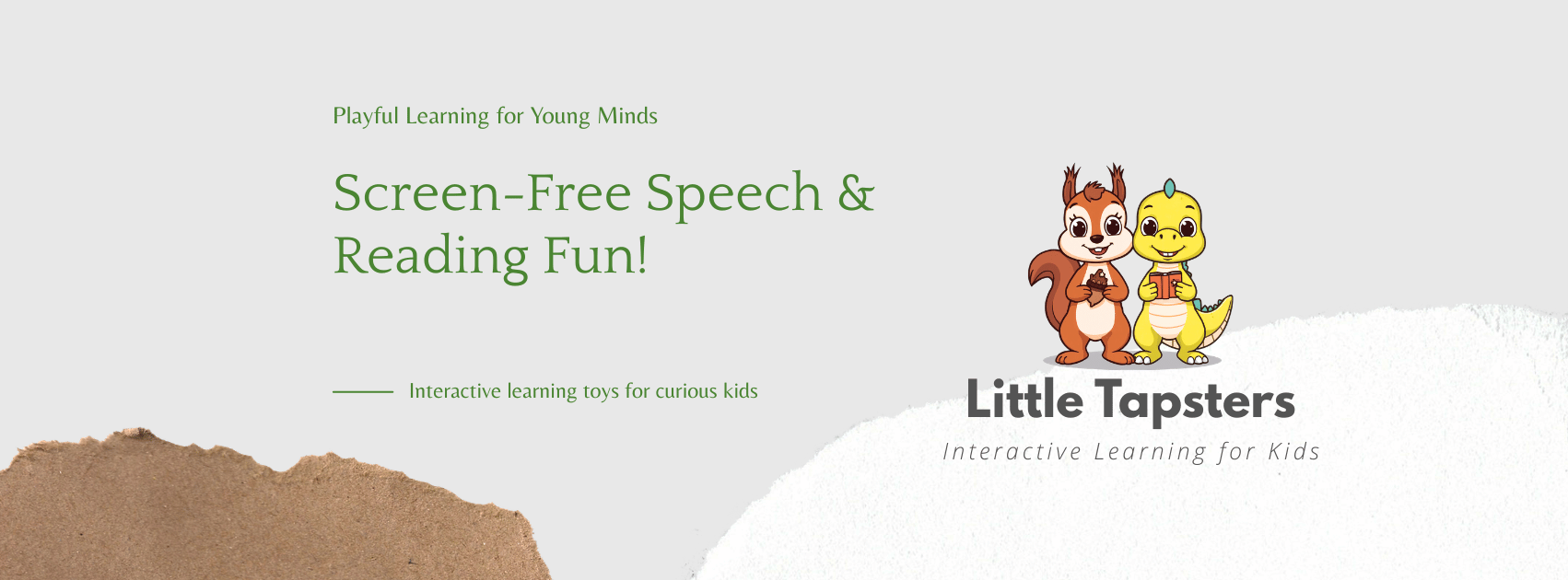 Playful Learning for Young Minds

Screen-Free Speech & Reading Fun!

Interactive learning toys for curious kids

Little Tapsters

Interactive Learning for Kids